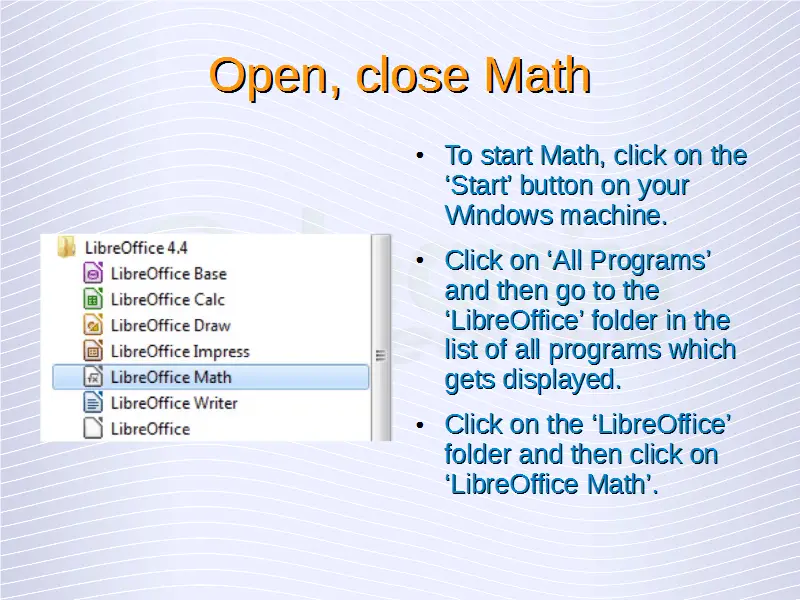 Open, close Math

LibreOffice 4.4
LibreOffice Base
LibreOffice Calc
LibreOffice Draw
LibreOffice Impress
LibreOffice Math
LibreOffice Writer
LibreOffice

• To start Math, click on the ‘Start’ button on your Windows machine.

• Click on ‘All Programs’ and then go to the ‘LibreOffice’ folder in the list of all programs which gets displayed.

• Click on the ‘LibreOffice’ folder and then click on ‘LibreOffice Math’.